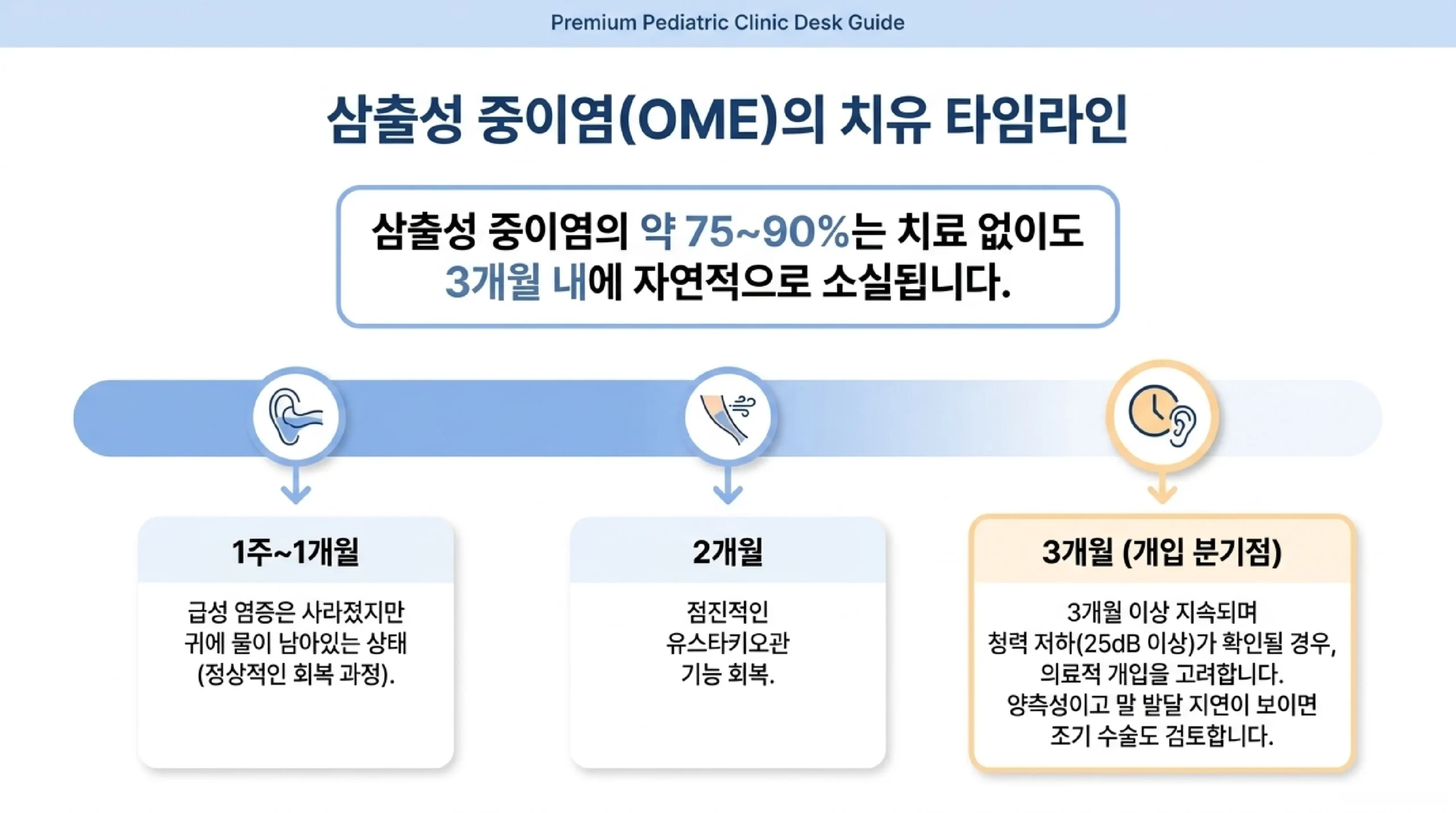 Premium Pediatric Clinic Desk Guide

삼출성 중이염(OME)의 치유 타임라인

삼출성 중이염의 약 75~90%는 치료 없이도 3개월 내에 자연적으로 소실됩니다.

1주~1개월

급성 염증은 사라졌지만 귀에 물이 남아있는 상태 (정상적인 회복 과정).

2개월

점진적인 유스타키오관 기능 회복.

3개월 (개입 분기점)

3개월 이상 지속되며 청력 저하(25dB 이상)가 확인될 경우, 의료적 개입을 고려합니다. 양측성이고 말 발달 지연이 보이면 조기 수술도 검토합니다.